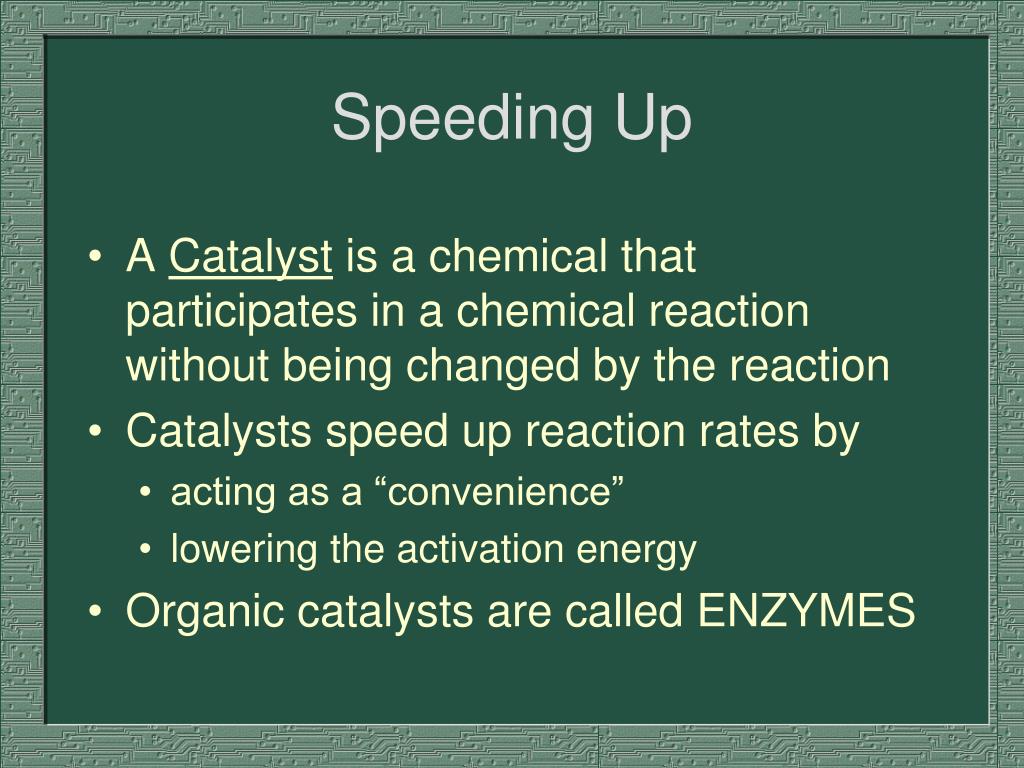 Speeding Up

• A Catalyst is a chemical that participates in a chemical reaction without being changed by the reaction
• Catalysts speed up reaction rates by
  • acting as a “convenience”
  • lowering the activation energy
• Organic catalysts are called ENZYMES